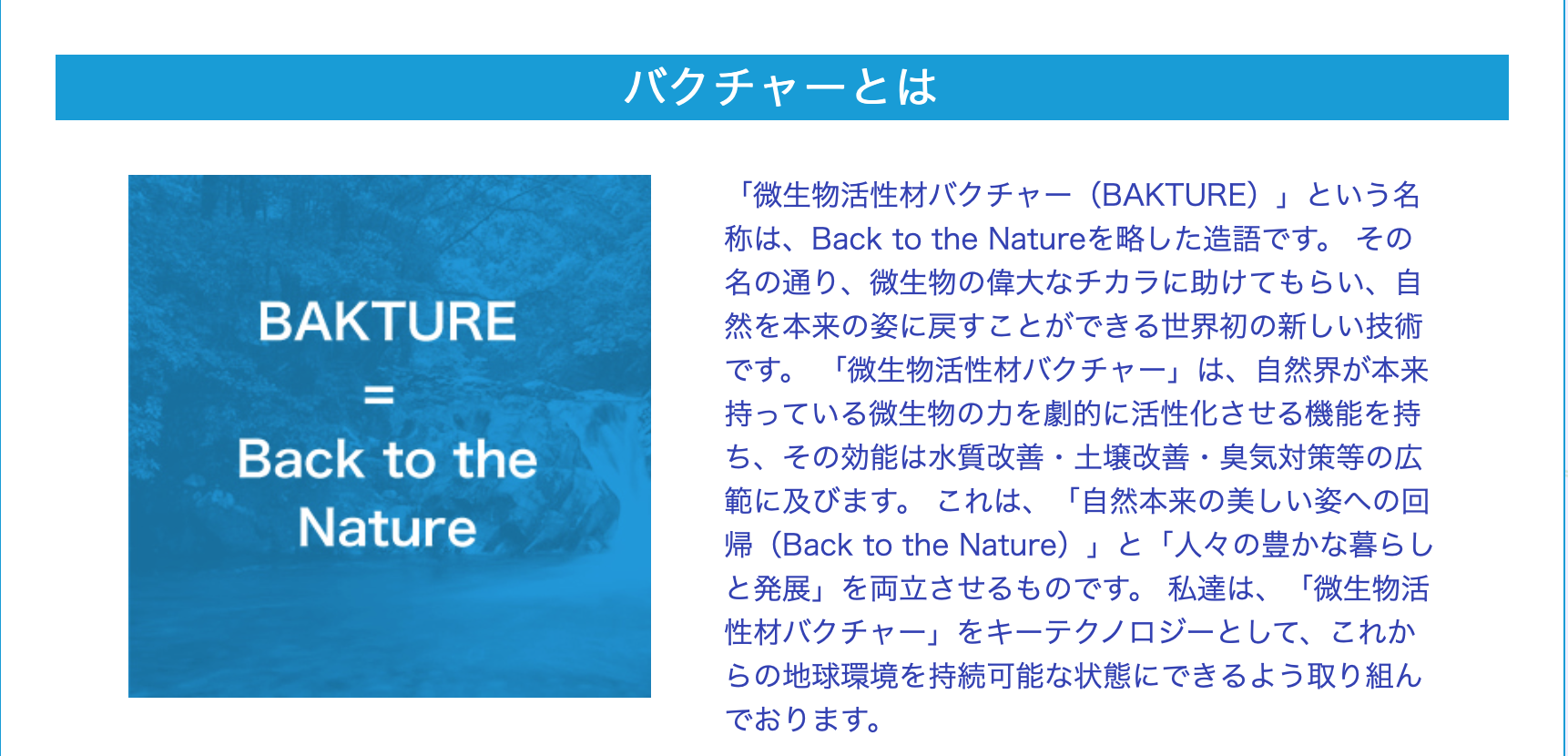 バクチャーとは

BAKTURE
=
Back to the Nature

「微生物活性材バクチャー（BAKTURE）」という名称は、Back to the Natureを略した造語です。 その名の通り、微生物の偉大なチカラに助けてもらい、自然を本来の姿に戻すことができる世界初の新しい技術です。 「微生物活性材バクチャー」は、自然界が本来持っている微生物の力を劇的に活性化させる機能を持ち、その効能は水質改善・土壌改善・臭気対策等の広範に及びます。 これは、「自然本来の美しい姿への回帰（Back to the Nature）」と「人々の豊かな暮らしと発展」を両立させるものです。 私達は、「微生物活性材バクチャー」をキーテクノロジーとして、これからの地球環境を持続可能な状態にできるよう取り組んでおります。